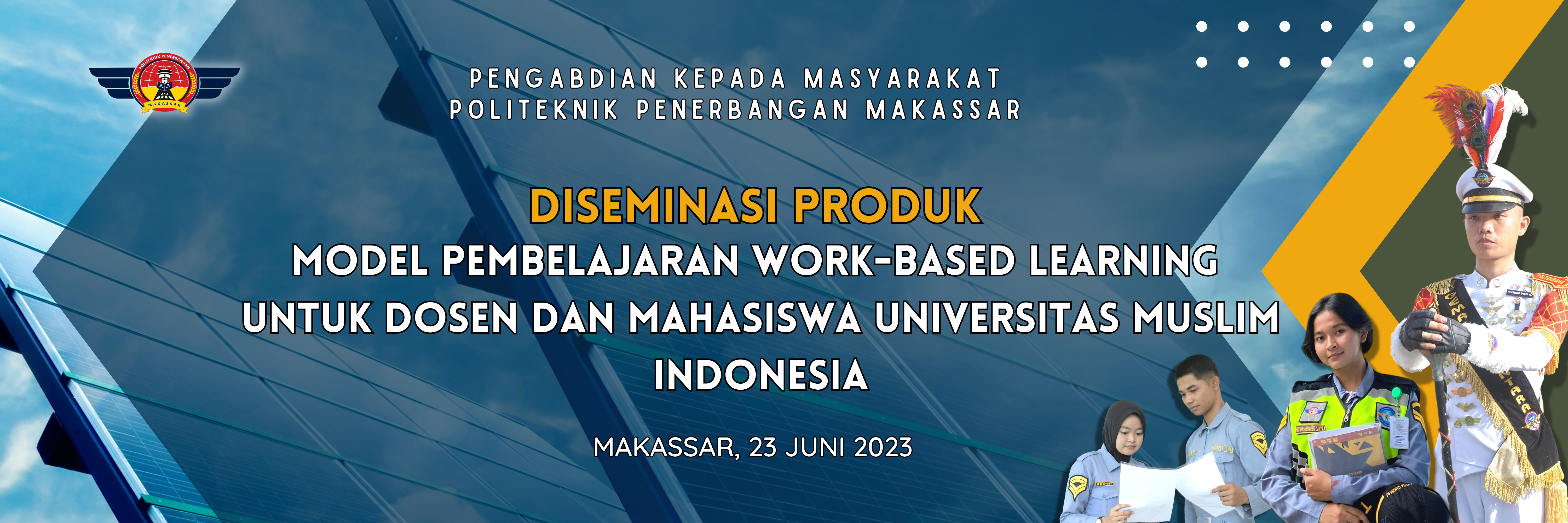 POLITEKNIK PENERBANGAN
MAKASSAR

PENGABDIAN KEPADA MASYARAKAT
POLITEKNIK PENERBANGAN MAKASSAR

DISEMINASI PRODUK
MODEL PEMBELAJARAN WORK-BASED LEARNING UNTUK DOSEN DAN MAHASISWA UNIVERSITAS MUSLIM INDONESIA

MAKASSAR, 23 JUNI 2023